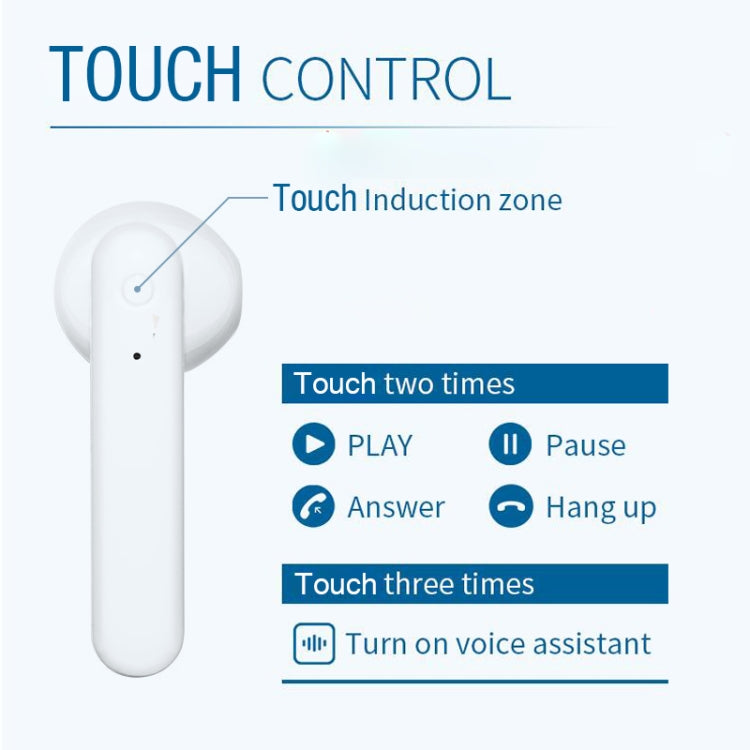 TOUCH CONTROL

Touch Induction zone

Touch two times

PLAY

Pause

Answer

Hang up

Touch three times

Turn on voice assistant